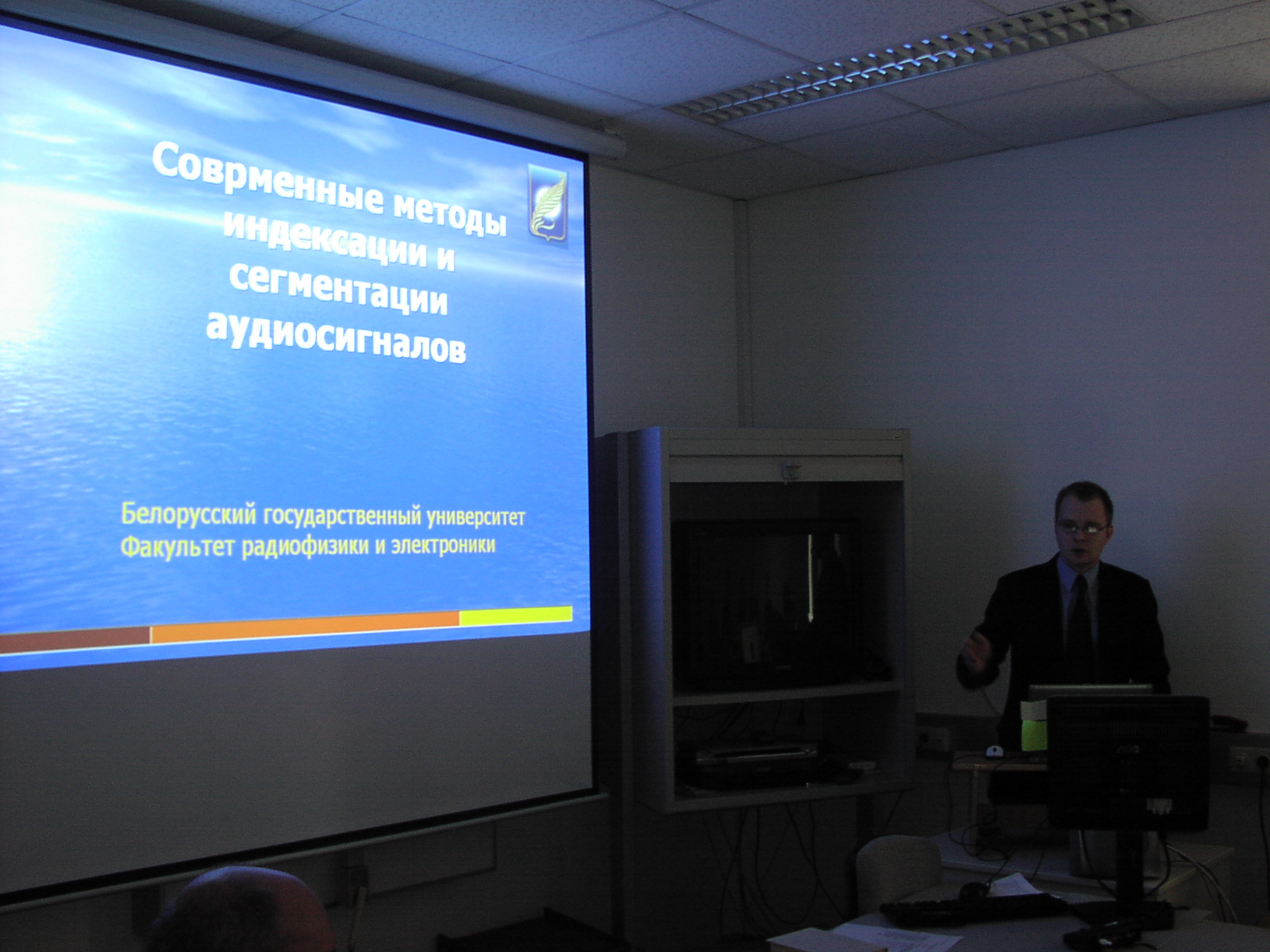 Соврменные методы индексации и сегментации аудиосигналов

Белорусский государственный университет
Факультет радиофизики и электроники